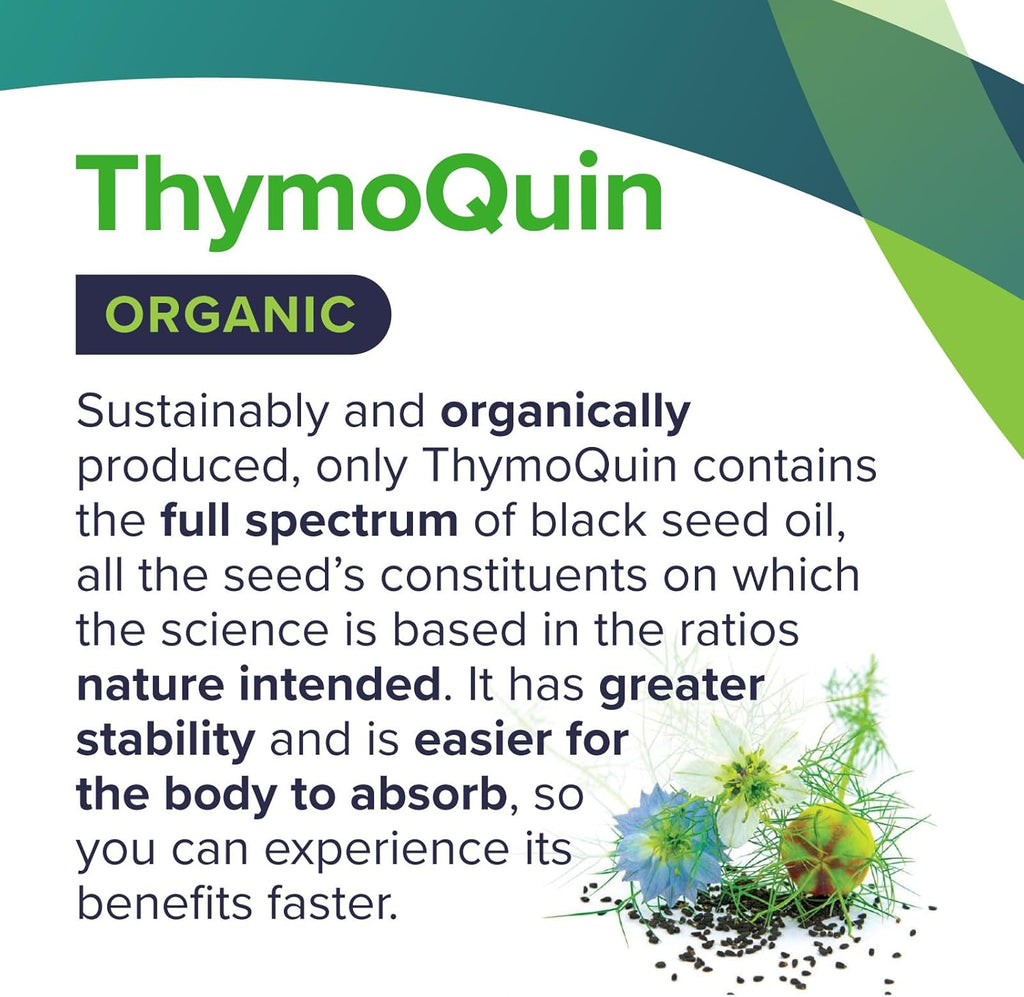 ThymoQuin

ORGANIC

Sustainably and organically produced, only ThymoQuin contains the full spectrum of black seed oil, all the seed's constituents on which the science is based in the ratios nature intended. It has greater stability and is easier for the body to absorb, so you can experience its benefits faster.